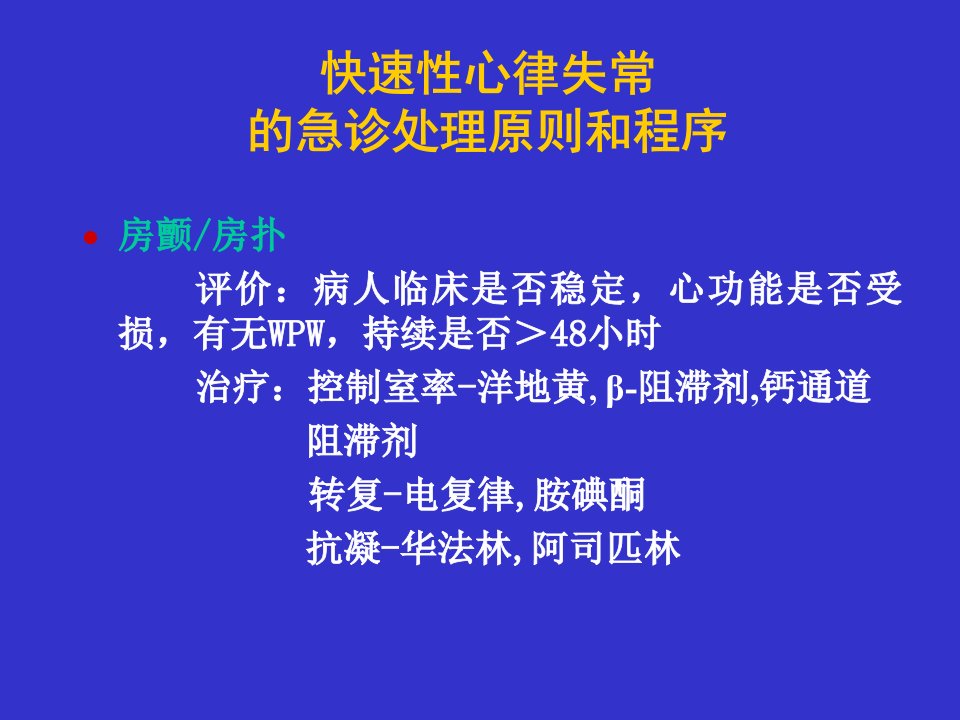 快速性心律失常
的急诊处理原则和程序

• 房颤/房扑

评价：病人临床是否稳定，心功能是否受损，有无WPW，持续是否＞48小时

治疗：控制室率-洋地黄,β-阻滞剂,钙通道阻滞剂

转复-电复律,胺碘酮

抗凝-华法林,阿司匹林